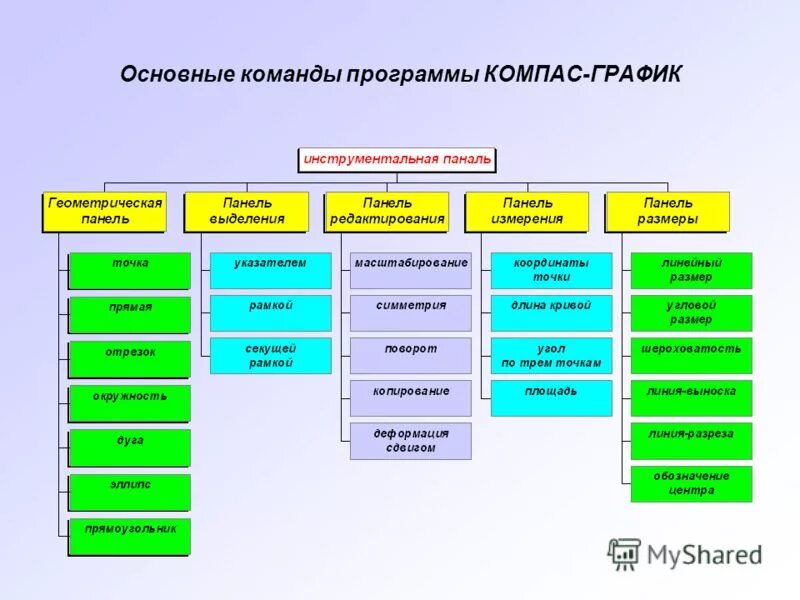 Основные команды программы КОМПАС-ГРАФИК

инструментальная паналь

Геометрическая панель

точка

прямая

отрезок

окружность

дуга

эллипс

прямоугольник

Панель выделения

указателем

рамкой

секущей рамкой

Панель редактирования

масштабирование

симметрия

поворот

копирование

деформация сдвигом

Панель измерения

координаты точки

длина кривой

угол по трем точкам

площадь

Панель размеры

линейный размер

угловой размер

шероховатость

линия-выноска

линия-разреза

обозначение центра

MyShared